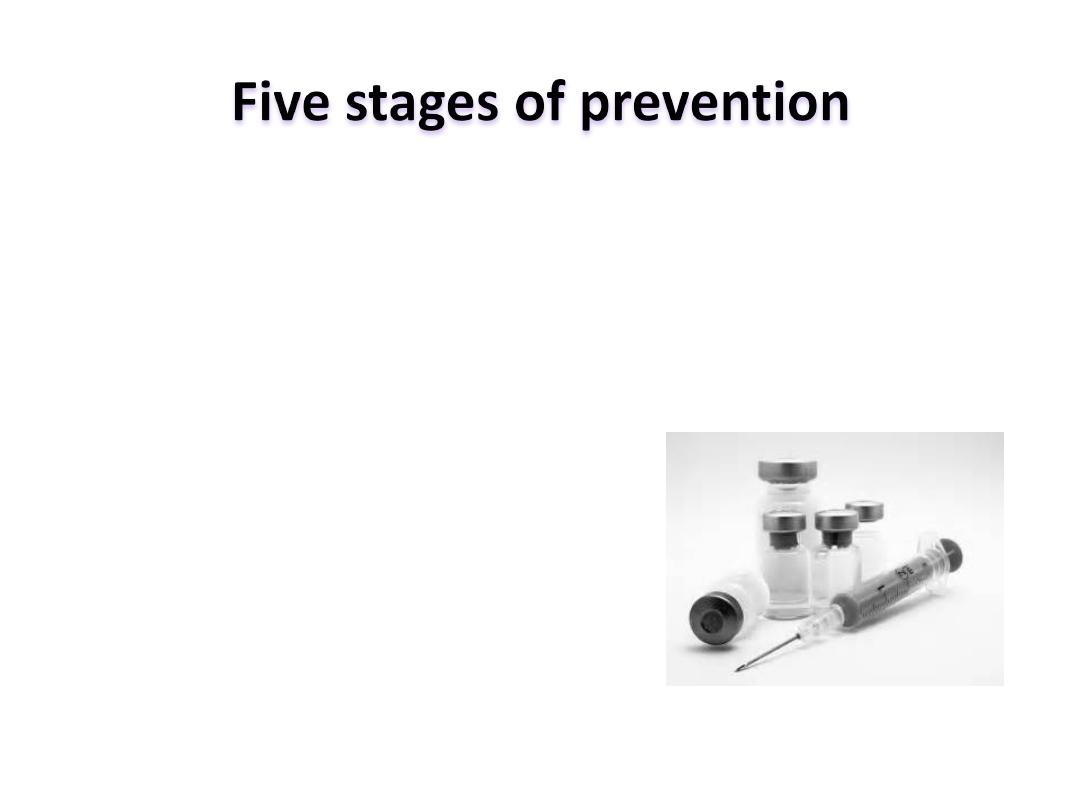 Five stages of prevention